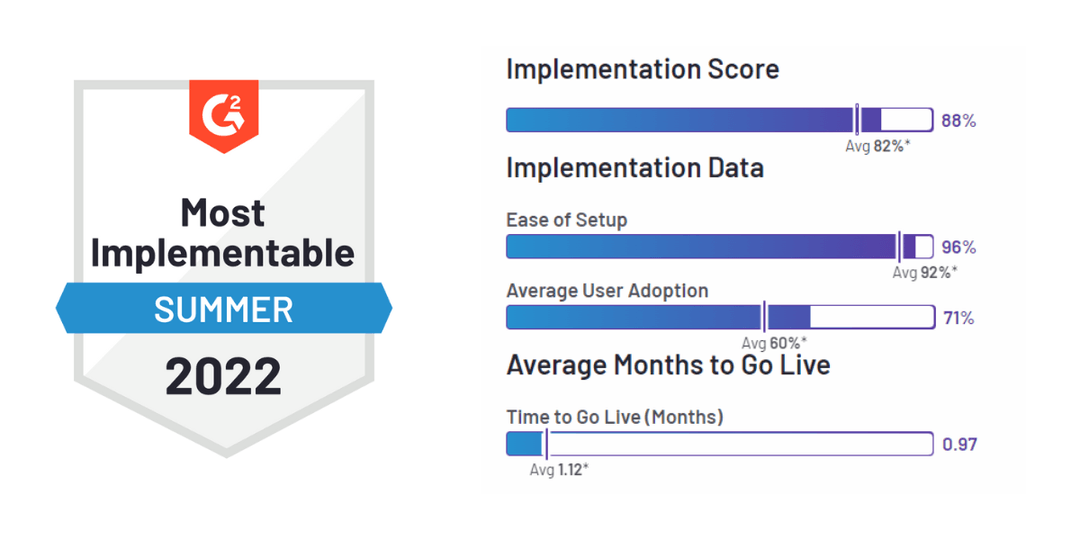 G2

Most Implementable

SUMMER

2022

Implementation Score

88%

Avg 82%*

Implementation Data

Ease of Setup

96%

Avg 92%*

Average User Adoption

71%

Avg 60%*

Average Months to Go Live

Time to Go Live (Months)

0.97

Avg 1.12*